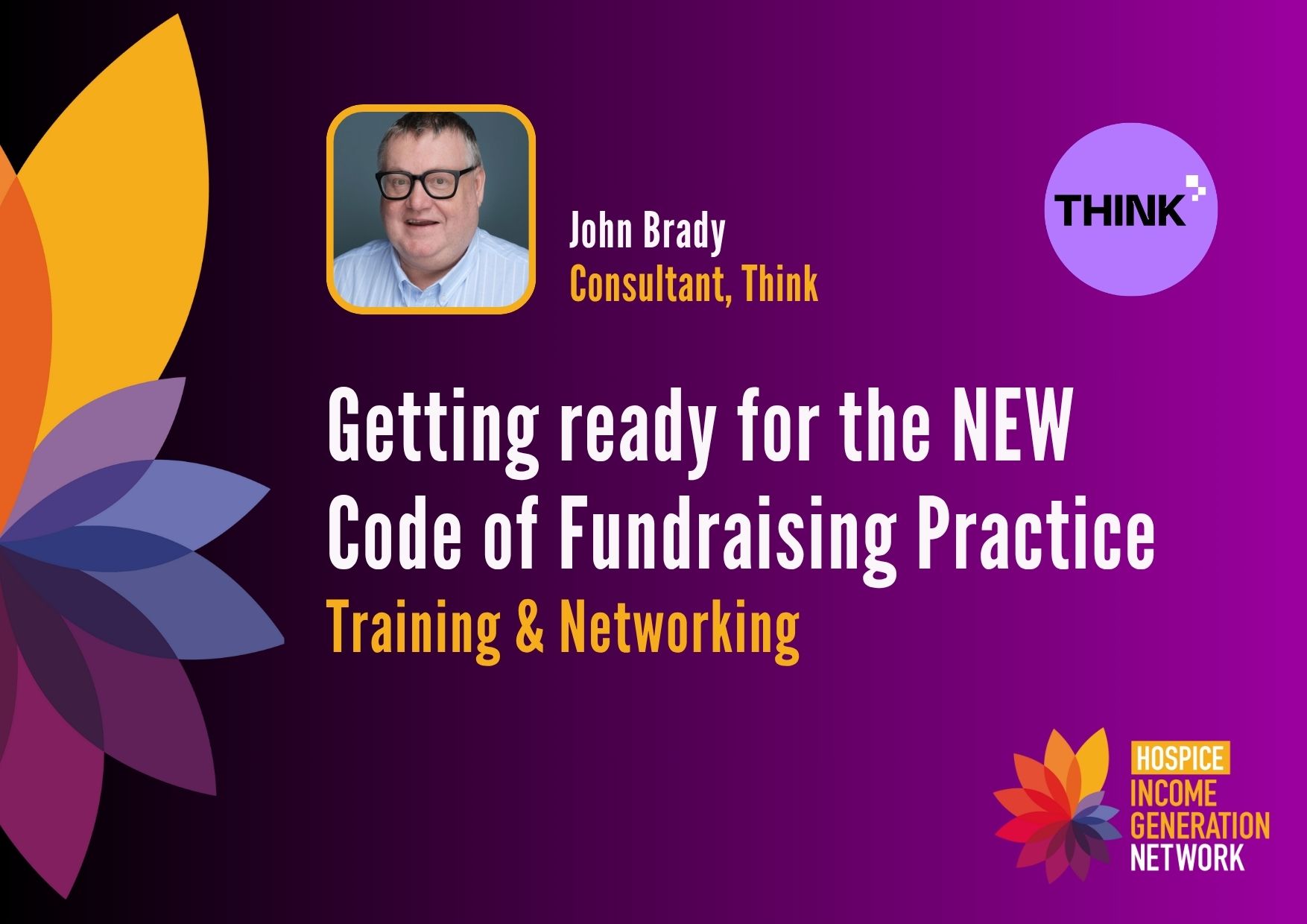 John Brady
Consultant, Think

THINK

Getting ready for the NEW Code of Fundraising Practice
Training & Networking

HOSPICE
INCOME
GENERATION
NETWORK